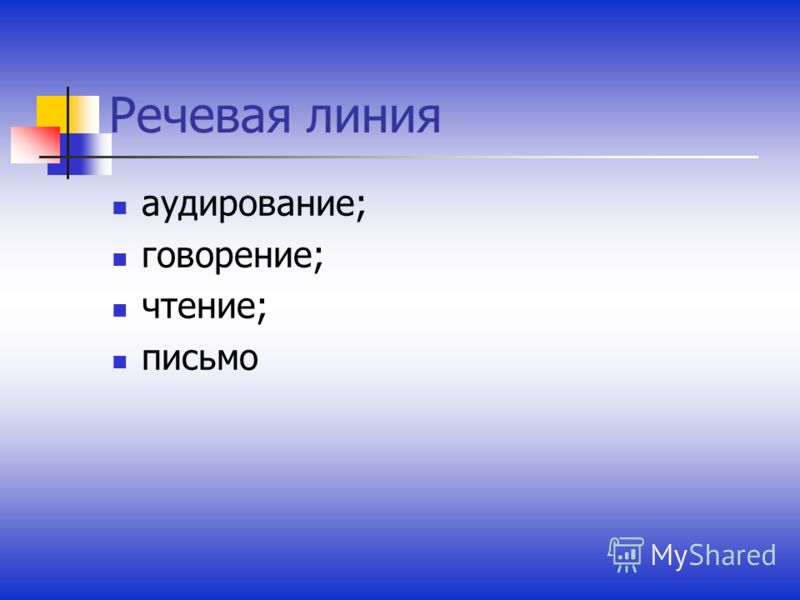 Речевая линия

- аудирование;
- говорение;
- чтение;
- письмо

MyShared